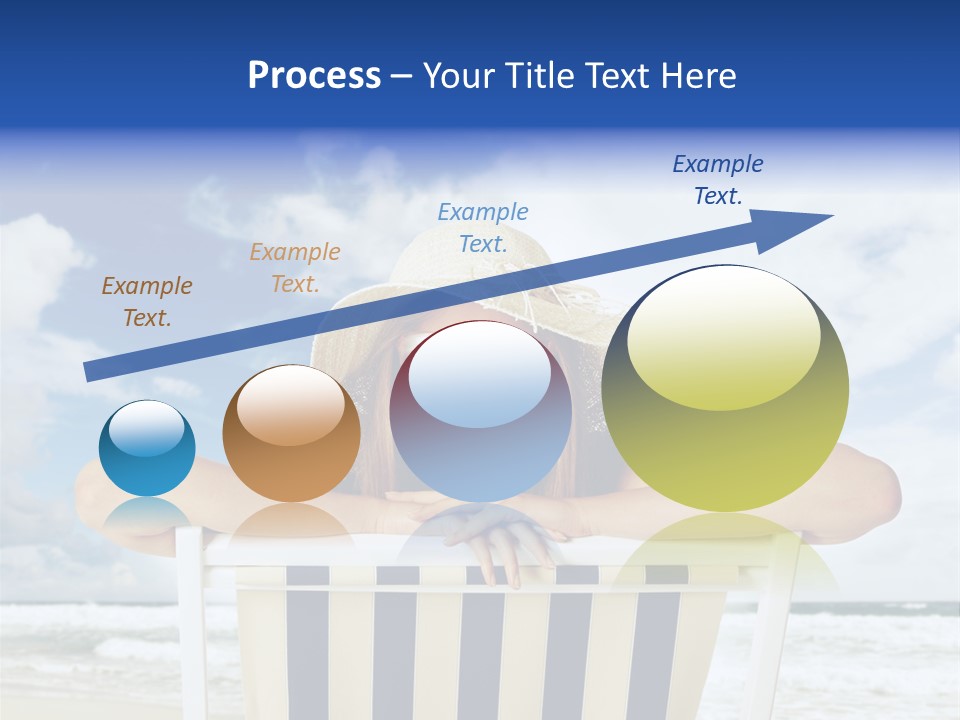 Process – Your Title Text Here

Example Text.

Example Text.

Example Text.

Example Text.